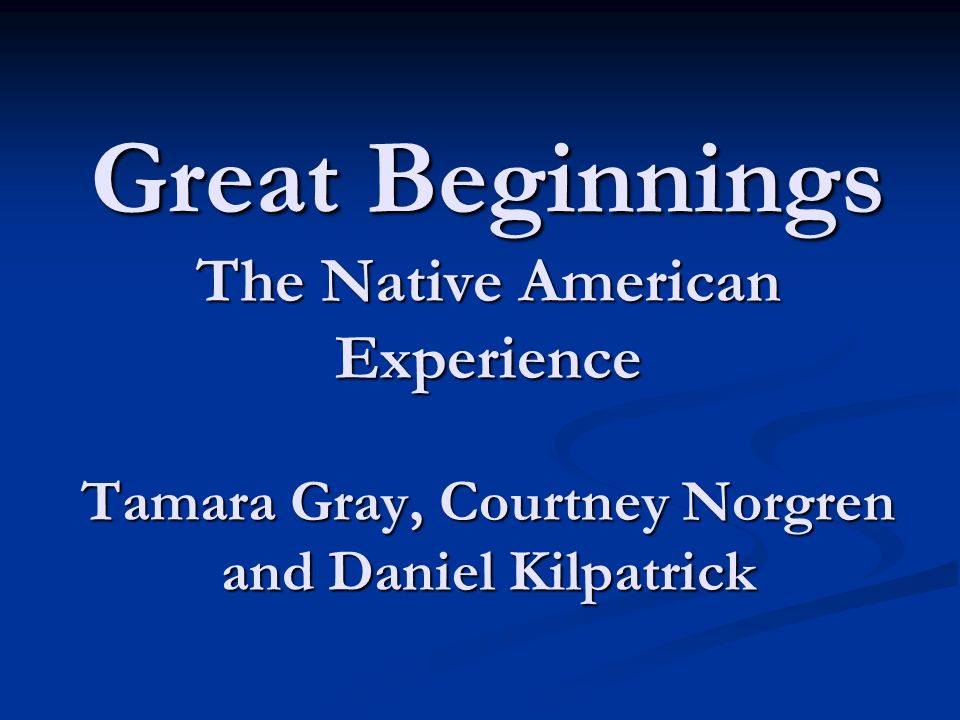 Great Beginnings
The Native American Experience

Tamara Gray, Courtney Norgren and Daniel Kilpatrick